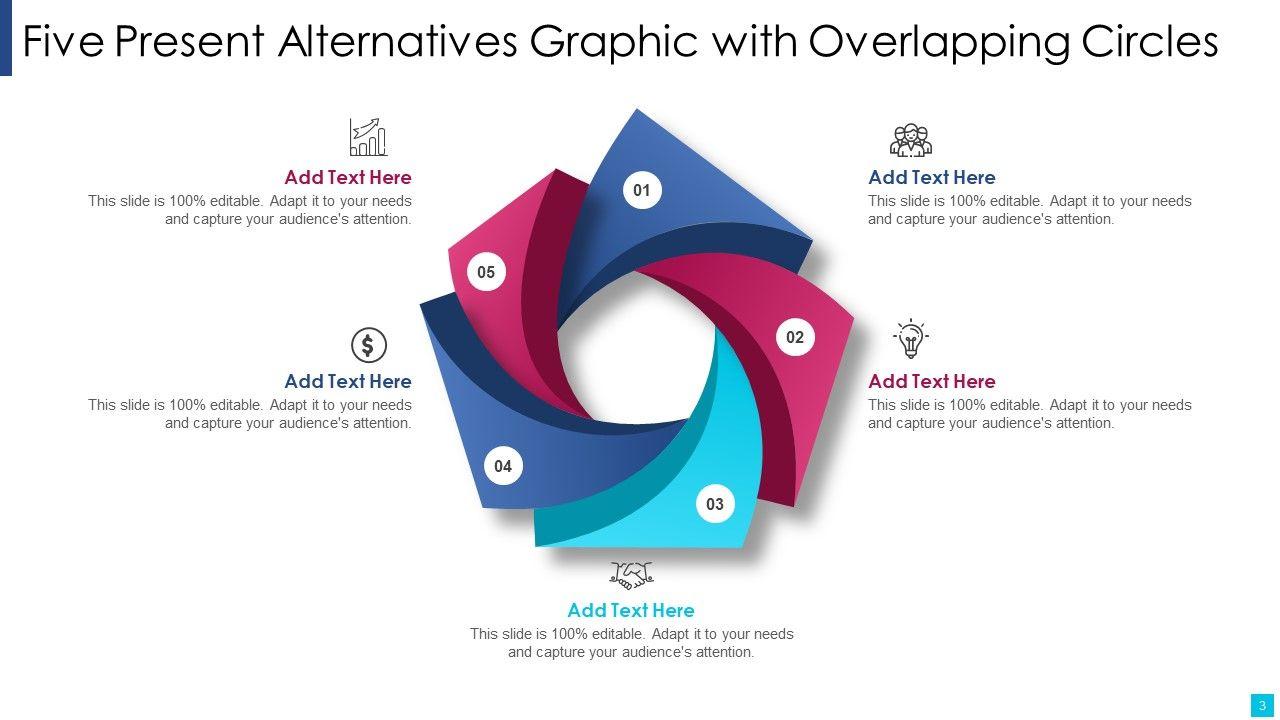 Five Present Alternatives Graphic with Overlapping Circles

Add Text Here
This slide is 100% editable. Adapt it to your needs and capture your audience's attention.

Add Text Here
This slide is 100% editable. Adapt it to your needs and capture your audience's attention.

01

05

02

04

03

Add Text Here
This slide is 100% editable. Adapt it to your needs and capture your audience's attention.

Add Text Here
This slide is 100% editable. Adapt it to your needs and capture your audience's attention.

Add Text Here
This slide is 100% editable. Adapt it to your needs and capture your audience's attention.

3